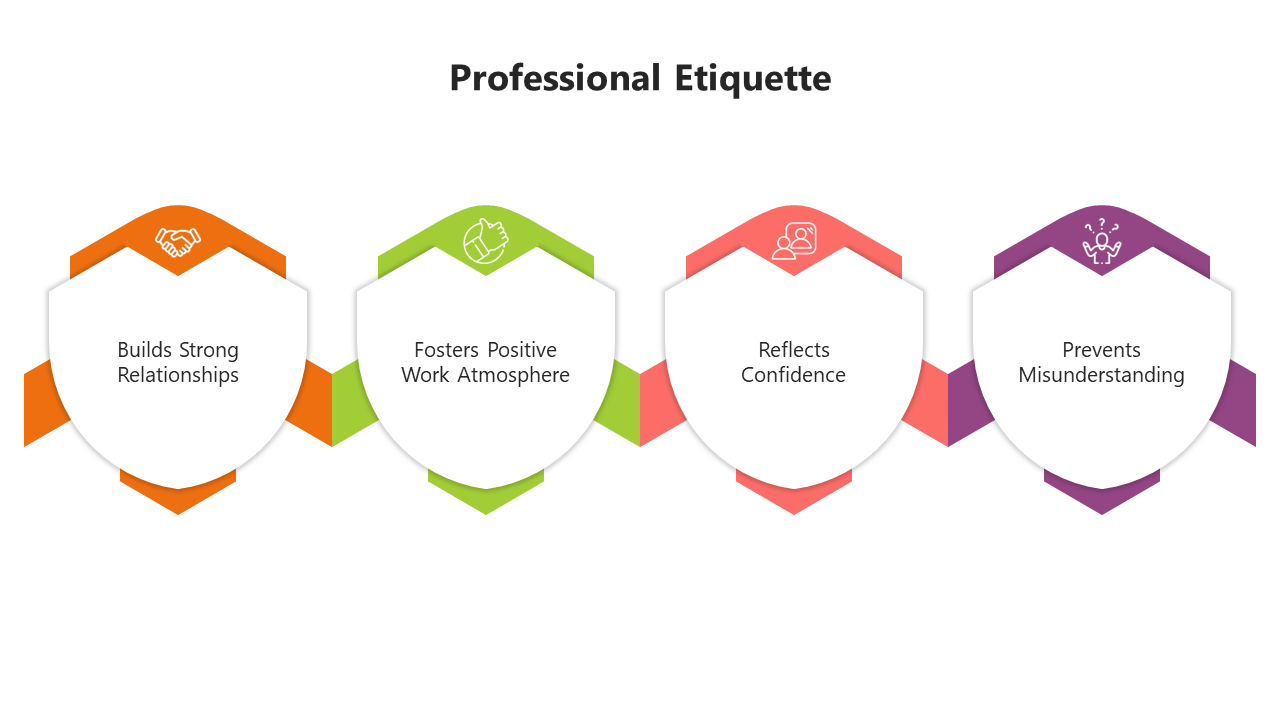 Professional Etiquette

Builds Strong Relationships

Fosters Positive Work Atmosphere

Reflects Confidence

Prevents Misunderstanding